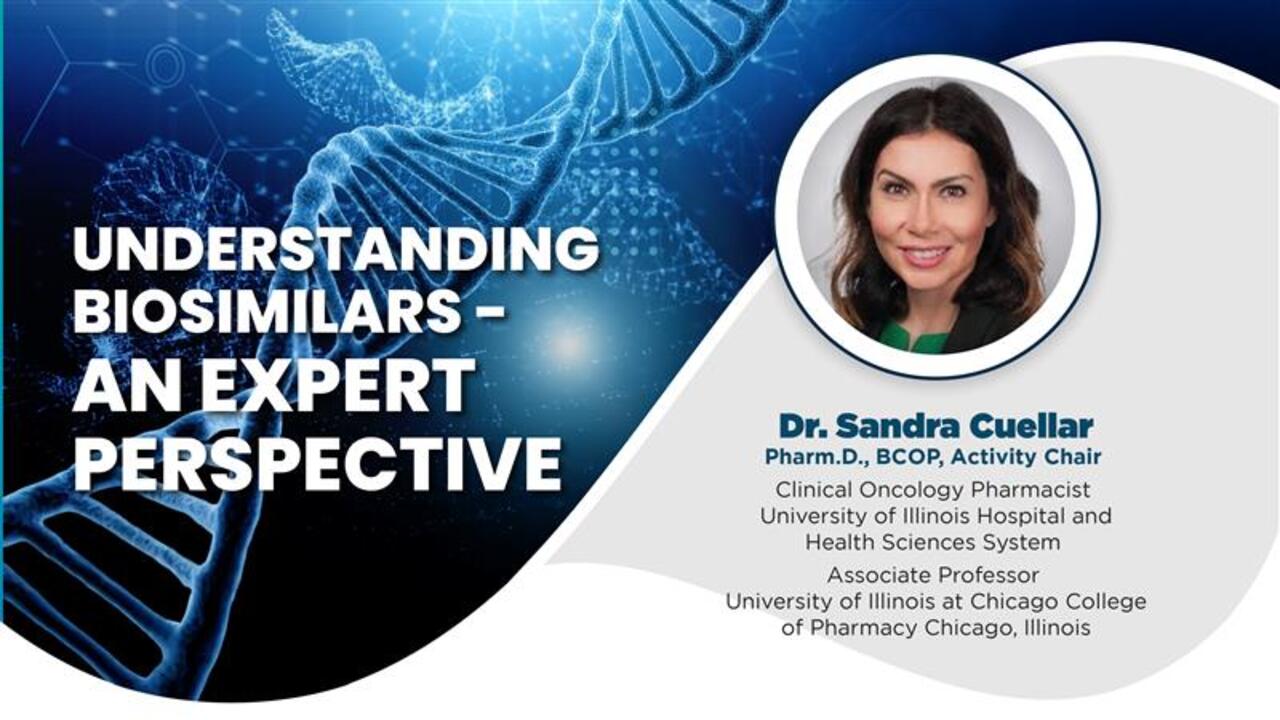 UNDERSTANDING BIOSIMILARS - AN EXPERT PERSPECTIVE

Dr. Sandra Cuellar
Pharm.D., BCOP, Activity Chair
Clinical Oncology Pharmacist
University of Illinois Hospital and Health Sciences System
Associate Professor
University of Illinois at Chicago College of Pharmacy Chicago, Illinois